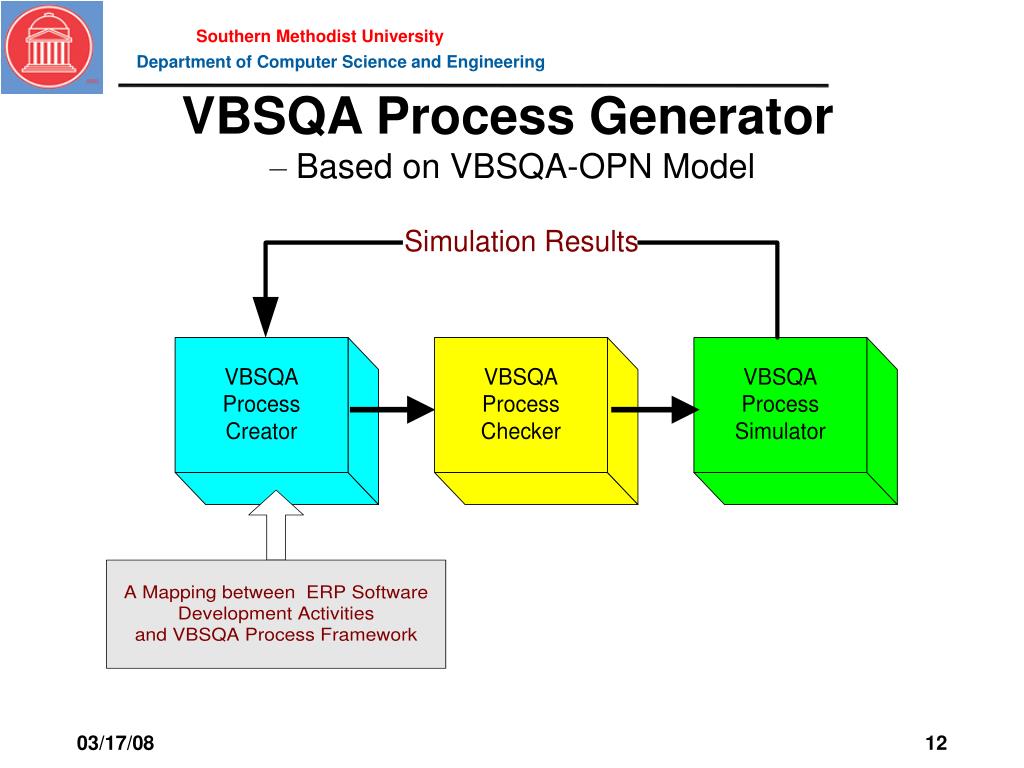 Southern Methodist University
Department of Computer Science and Engineering

VBSQA Process Generator
– Based on VBSQA-OPN Model

Simulation Results

VBSQA Process Creator

VBSQA Process Checker

VBSQA Process Simulator

A Mapping between ERP Software Development Activities and VBSQA Process Framework

03/17/08

12